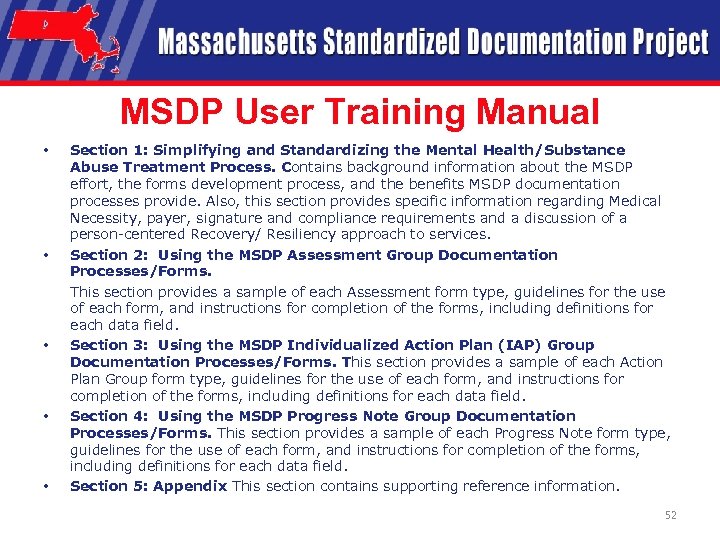 Massachusetts Standardized Documentation Project

MSDP User Training Manual

• Section 1: Simplifying and Standardizing the Mental Health/Substance Abuse Treatment Process. Contains background information about the MSDP effort, the forms development process, and the benefits MSDP documentation processes provide. Also, this section provides specific information regarding Medical Necessity, payer, signature and compliance requirements and a discussion of a person-centered Recovery/ Resiliency approach to services.

• Section 2: Using the MSDP Assessment Group Documentation Processes/Forms.

This section provides a sample of each Assessment form type, guidelines for the use of each form, and instructions for completion of the forms, including definitions for each data field.

• Section 3: Using the MSDP Individualized Action Plan (IAP) Group Documentation Processes/Forms. This section provides a sample of each Action Plan Group form type, guidelines for the use of each form, and instructions for completion of the forms, including definitions for each data field.

• Section 4: Using the MSDP Progress Note Group Documentation Processes/Forms. This section provides a sample of each Progress Note form type, guidelines for the use of each form, and instructions for completion of the forms, including definitions for each data field.

• Section 5: Appendix This section contains supporting reference information.

52